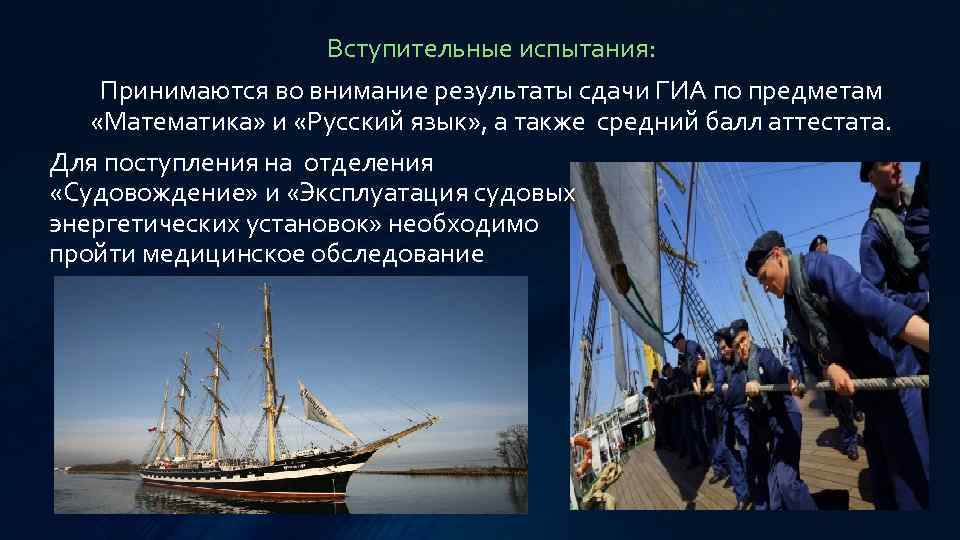 Вступительные испытания:

Принимаются во внимание результаты сдачи ГИА по предметам «Математика» и «Русский язык», а также средний балл аттестата.

Для поступления на отделения «Судовождение» и «Эксплуатация судовых энергетических установок» необходимо пройти медицинское обследование